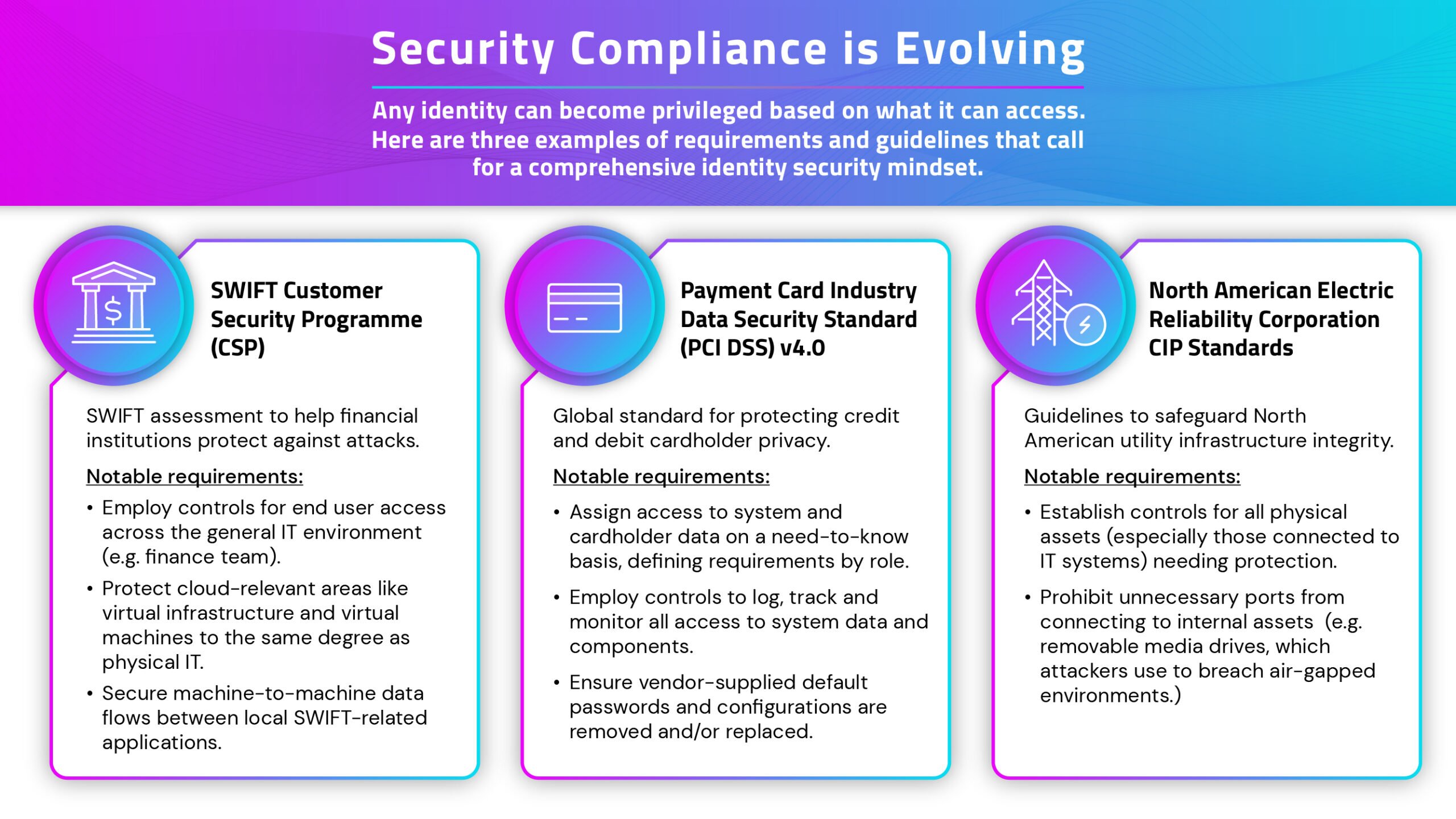 Security Compliance is Evolving

Any identity can become privileged based on what it can access. Here are three examples of requirements and guidelines that call for a comprehensive identity security mindset.

SWIFT Customer Security Programme (CSP)

SWIFT assessment to help financial institutions protect against attacks.

Notable requirements:

• Employ controls for end user access across the general IT environment (e.g. finance team).
• Protect cloud-relevant areas like virtual infrastructure and virtual machines to the same degree as physical IT.
• Secure machine-to-machine data flows between local SWIFT-related applications.

Payment Card Industry Data Security Standard (PCI DSS) v4.0

Global standard for protecting credit and debit cardholder privacy.

Notable requirements:

• Assign access to system and cardholder data on a need-to-know basis, defining requirements by role.
• Employ controls to log, track and monitor all access to system data and components.
• Ensure vendor-supplied default passwords and configurations are removed and/or replaced.

North American Electric Reliability Corporation CIP Standards

Guidelines to safeguard North American utility infrastructure integrity.

Notable requirements:

• Establish controls for all physical assets (especially those connected to IT systems) needing protection.
• Prohibit unnecessary ports from connecting to internal assets (e.g. removable media drives, which attackers use to breach air-gapped environments.)